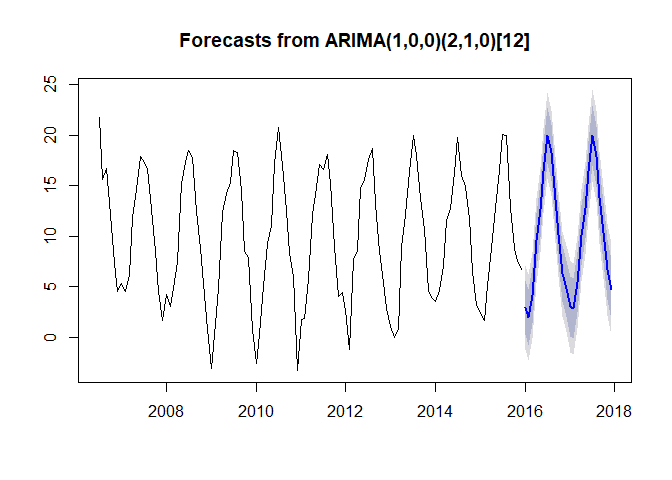 Forecasts from ARIMA(1,0,0)(2,1,0)[12]

25
20
15
10
5
0

2008
2010
2012
2014
2016
2018